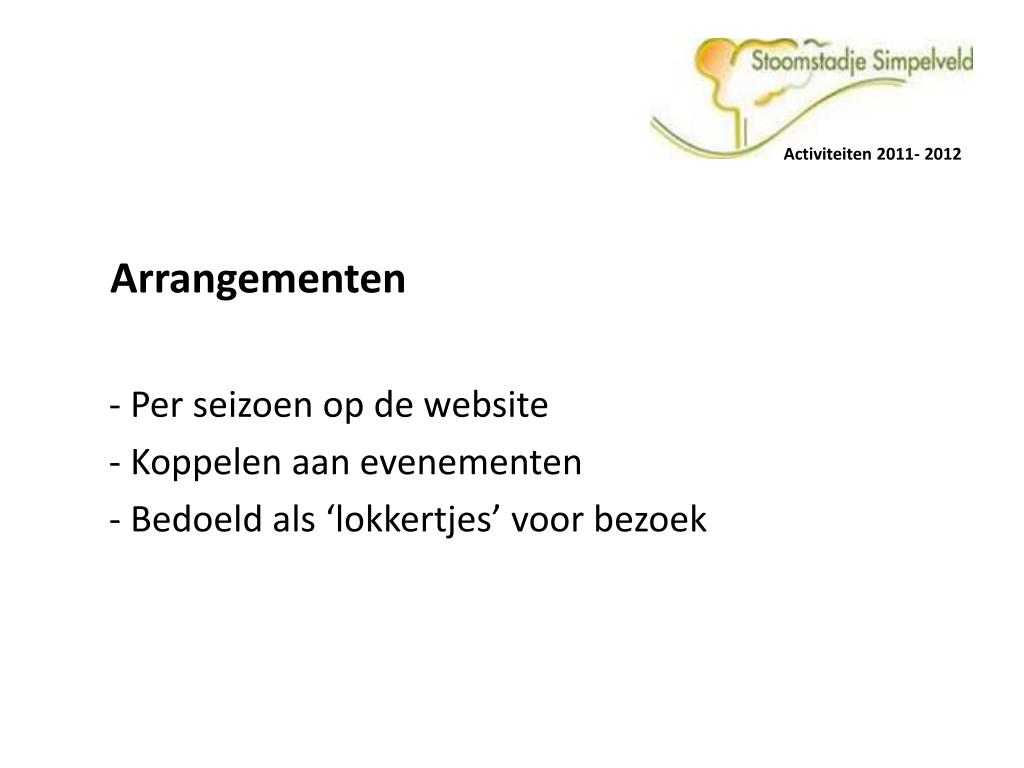 Stoomstadje Simpelveld

Activiteiten 2011- 2012

Arrangementen

- Per seizoen op de website
- Koppelen aan evenementen
- Bedoeld als ‘lokkertjes’ voor bezoek